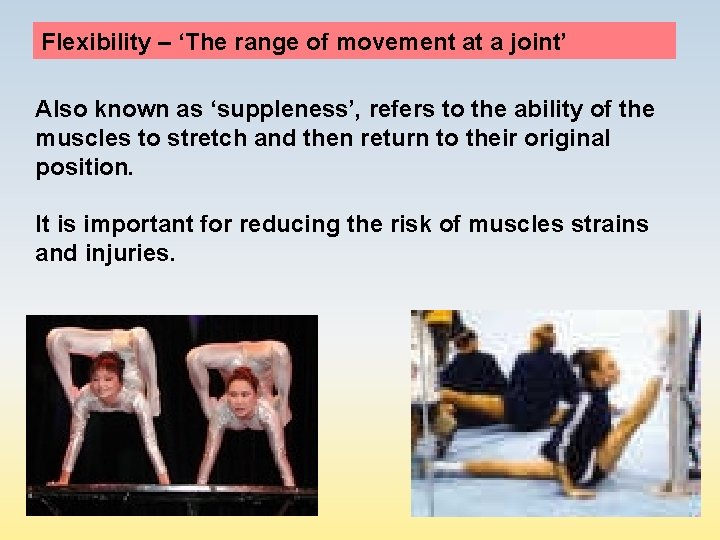 Flexibility – ‘The range of movement at a joint’

Also known as ‘suppleness’, refers to the ability of the muscles to stretch and then return to their original position.

It is important for reducing the risk of muscles strains and injuries.